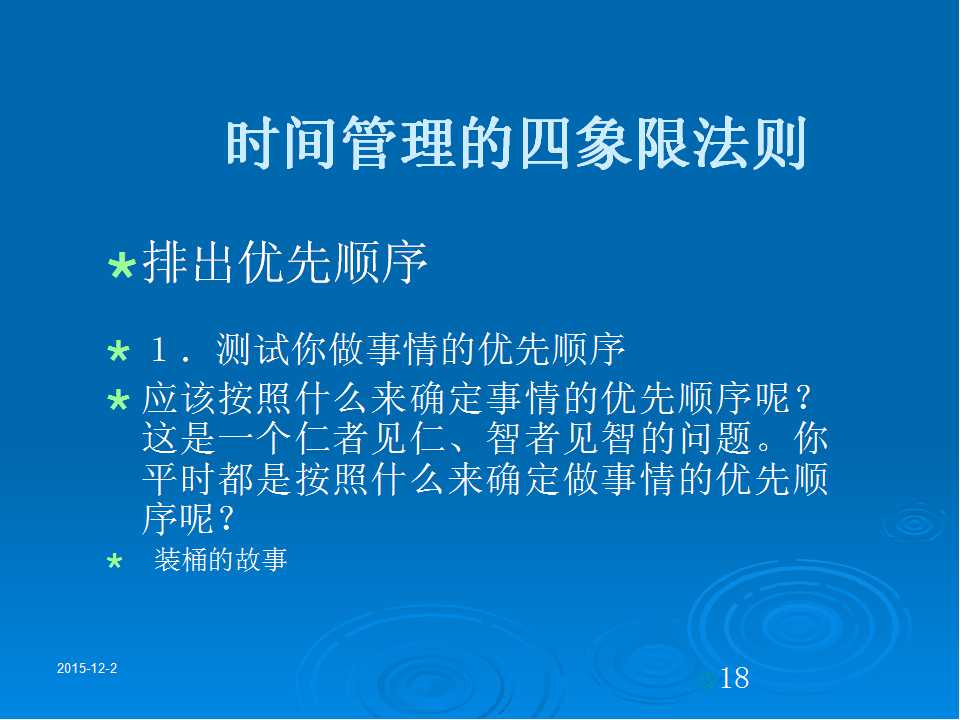 时间管理的四象限法则

* 排出优先顺序

* 1．测试你做事情的优先顺序

* 应该按照什么来确定事情的优先顺序呢？这是一个仁者见仁、智者见智的问题。你平时都是按照什么来确定做事情的优先顺序呢？

* 装桶的故事

2015-12-2

18